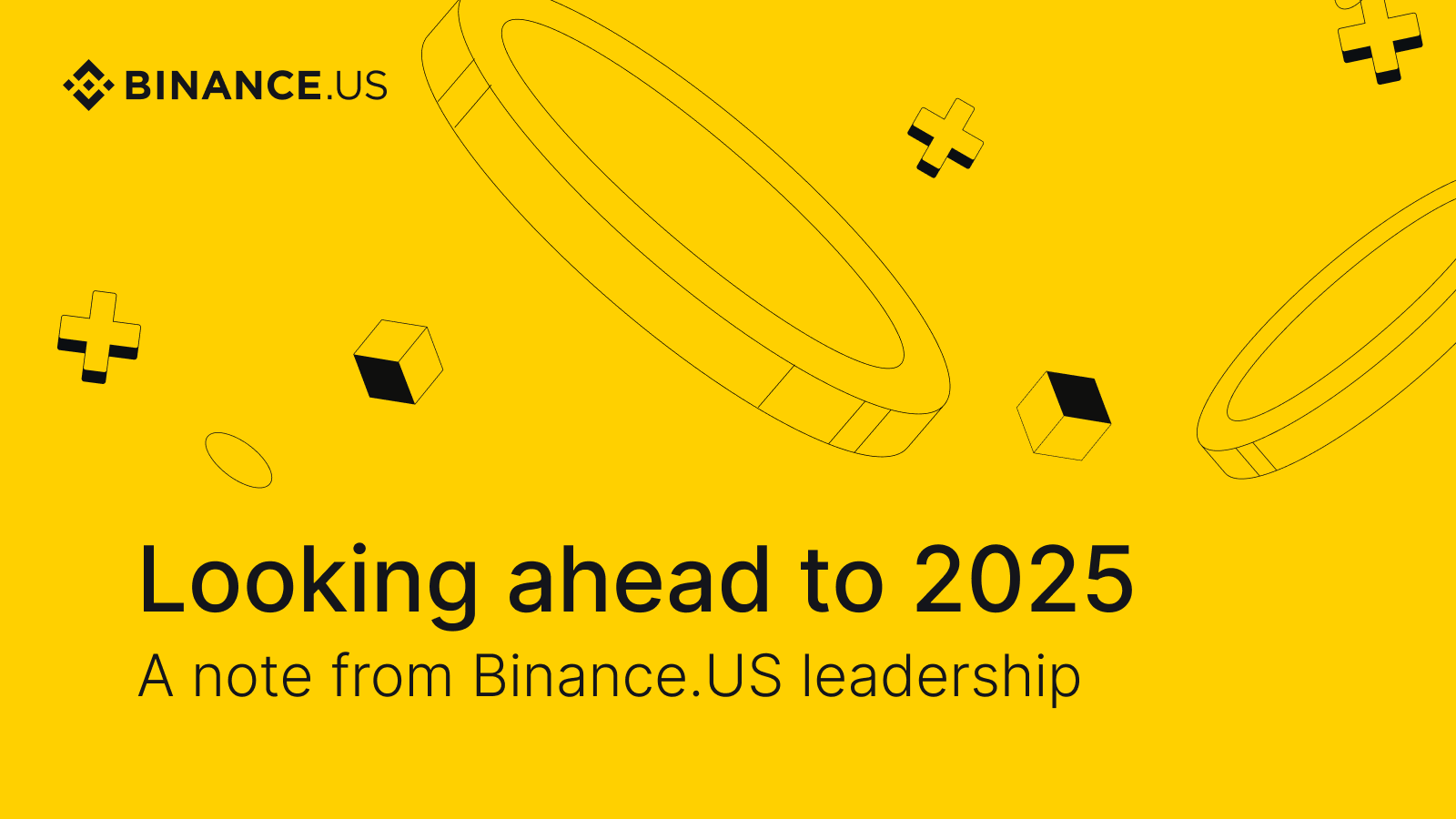 BINANCE.US

Looking ahead to 2025

A note from Binance.US leadership